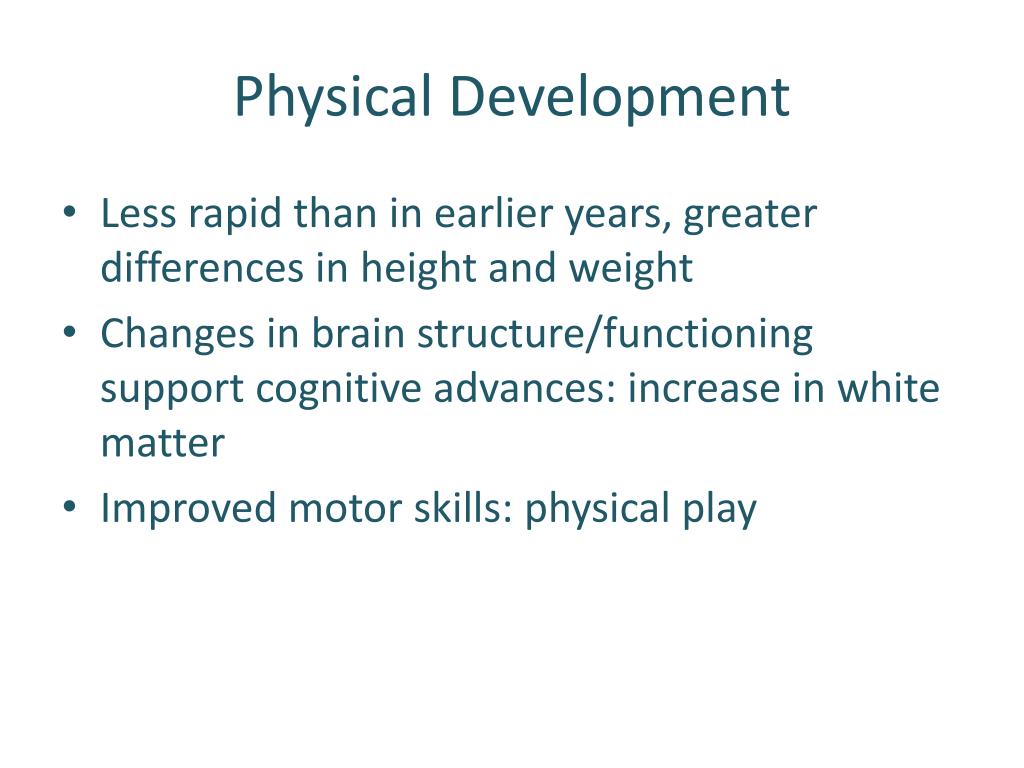 Physical Development

• Less rapid than in earlier years, greater differences in height and weight
• Changes in brain structure/functioning support cognitive advances: increase in white matter
• Improved motor skills: physical play